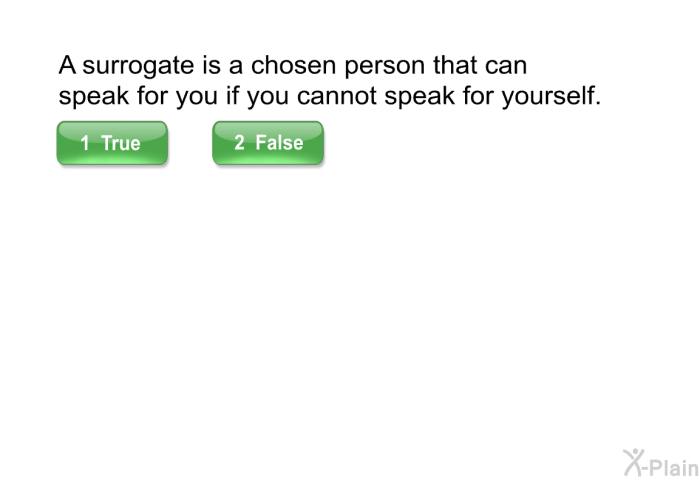 A surrogate is a chosen person that can speak for you if you cannot speak for yourself.

1 True

2 False

X-Plain